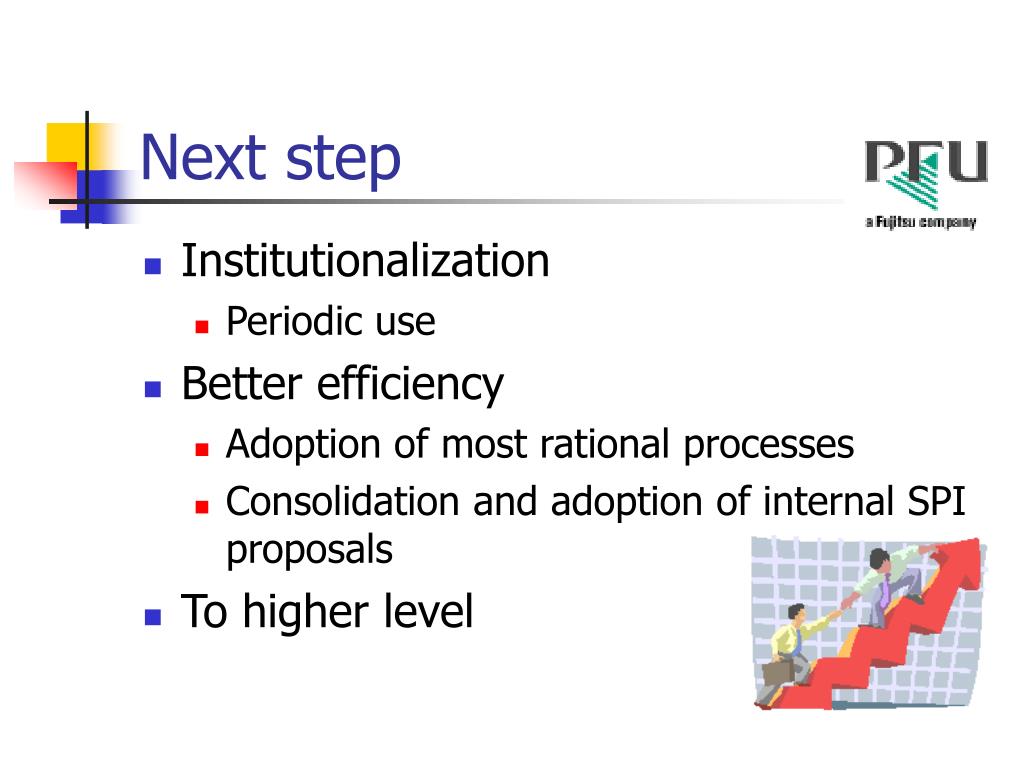 Next step

PFU
a Fujitsu company

- Institutionalization
  - Periodic use
- Better efficiency
  - Adoption of most rational processes
  - Consolidation and adoption of internal SPI proposals
- To higher level